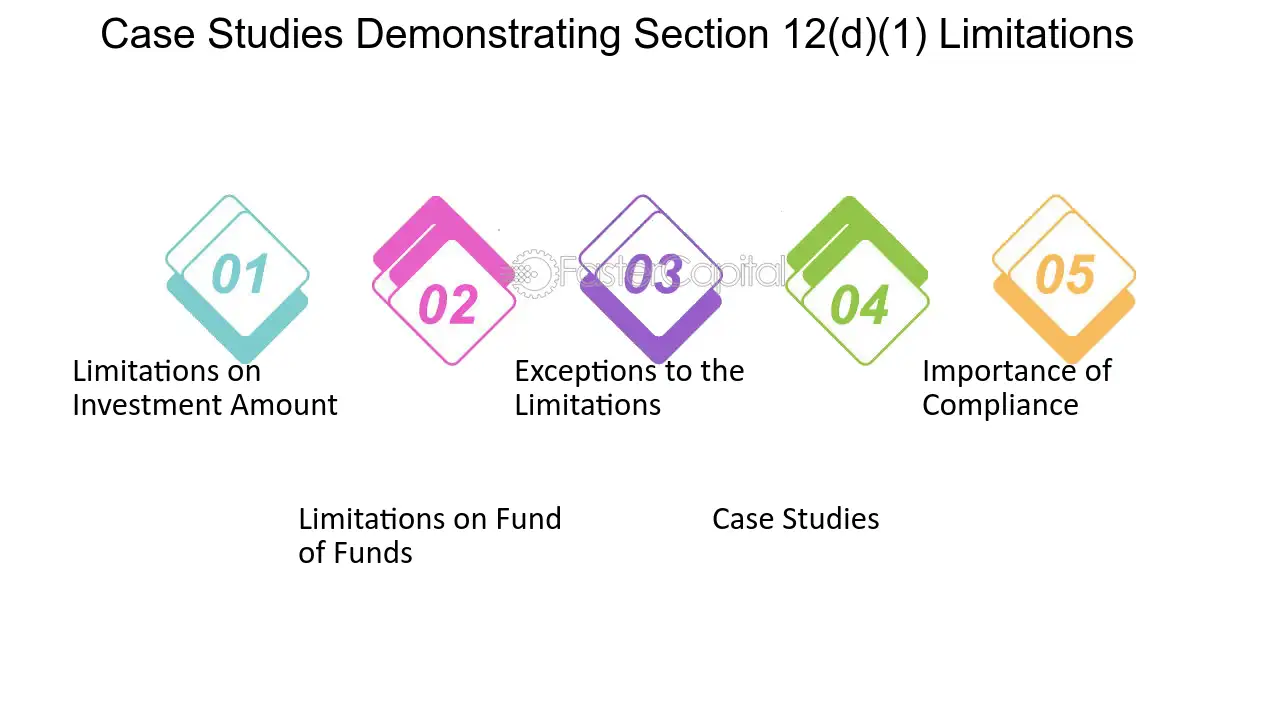 Case Studies Demonstrating Section 12(d)(1) Limitations

01

Limitations on Investment Amount

02

Limitations on Fund of Funds

03

Exceptions to the Limitations

04

Case Studies

05

Importance of Compliance

FasterCapital